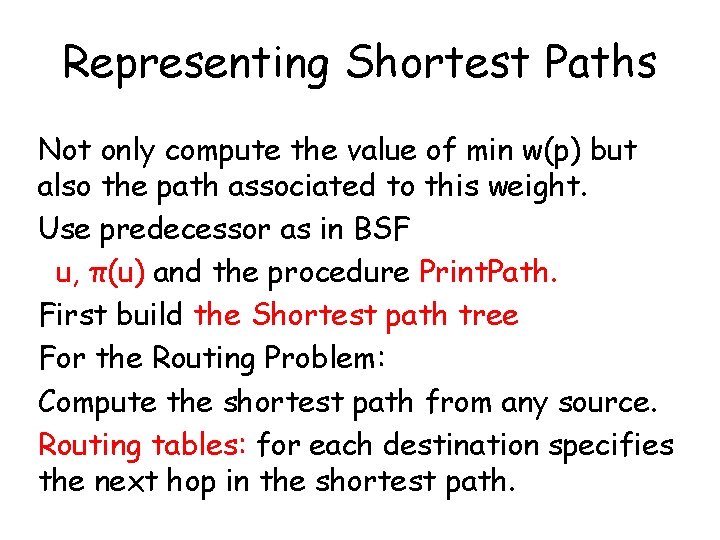 Representing Shortest Paths

Not only compute the value of min w(p) but also the path associated to this weight.

Use predecessor as in BSF

u, π(u) and the procedure PrintPath.

First build the Shortest path tree

For the Routing Problem:

Compute the shortest path from any source.

Routing tables: for each destination specifies the next hop in the shortest path.